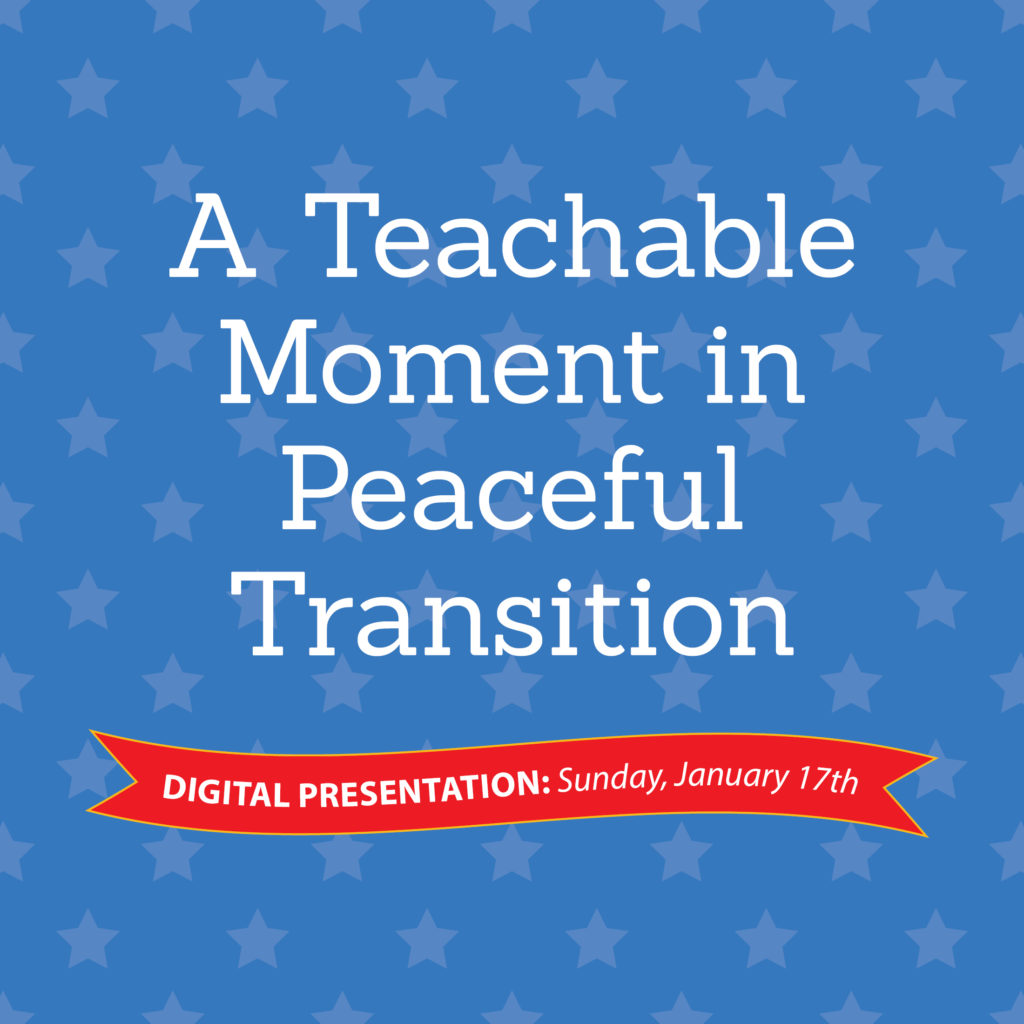 A Teachable Moment in Peaceful Transition

DIGITAL PRESENTATION: Sunday, January 17th